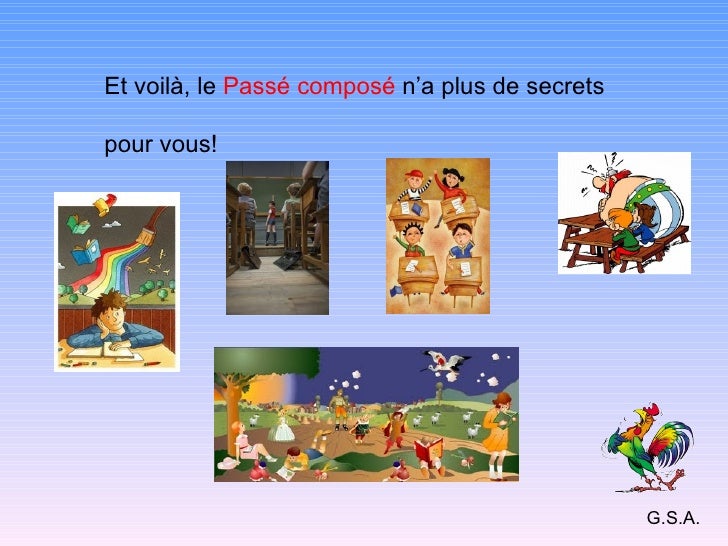 Et voilà, le Passé composé n'a plus de secrets

pour vous!

G.S.A.